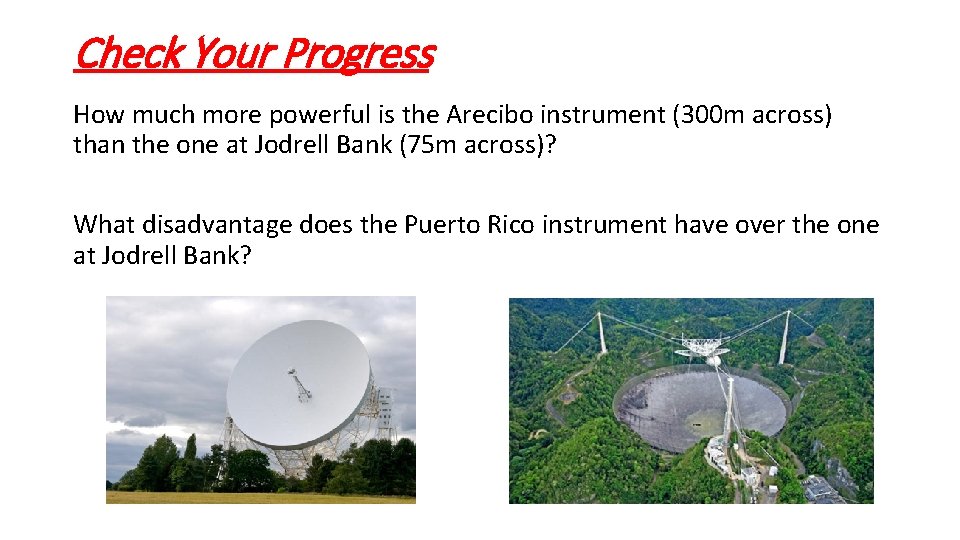 Check Your Progress

How much more powerful is the Arecibo instrument (300m across) than the one at Jodrell Bank (75m across)?

What disadvantage does the Puerto Rico instrument have over the one at Jodrell Bank?